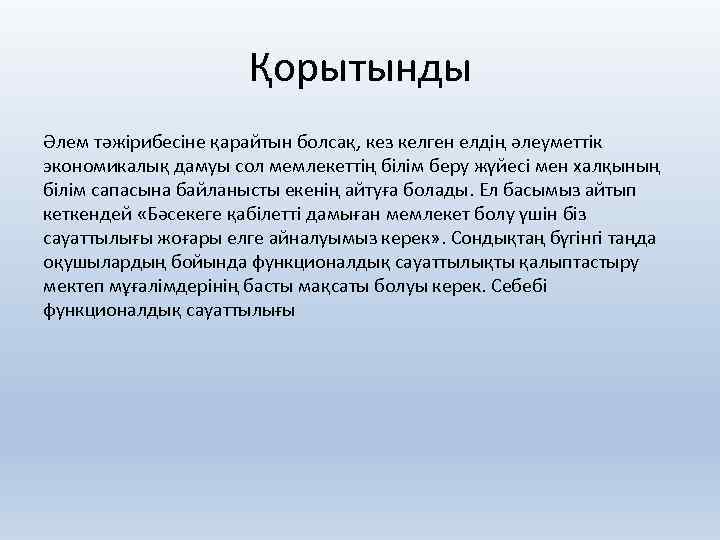 Қорытынды

Әлем тәжірибесіне қарайтын болсақ, кез келген елдің әлеуметтік экономикалық дамуы сол мемлекеттің білім беру жүйесі мен халқының білім сапасына байланысты екенің айтуға болады. Ел басымыз айтып кеткендей «Бәсекеге қабілетті дамыған мемлекет болу үшін біз сауаттылығы жоғары елге айналуымыз керек». Сондықтаң бүгінгі таңда оқушылардың бойында функционалдық сауаттылықты қалыптастыру мектеп мұғалімдерінің басты мақсаты болуы керек. Себебі функционалдық сауаттылығы